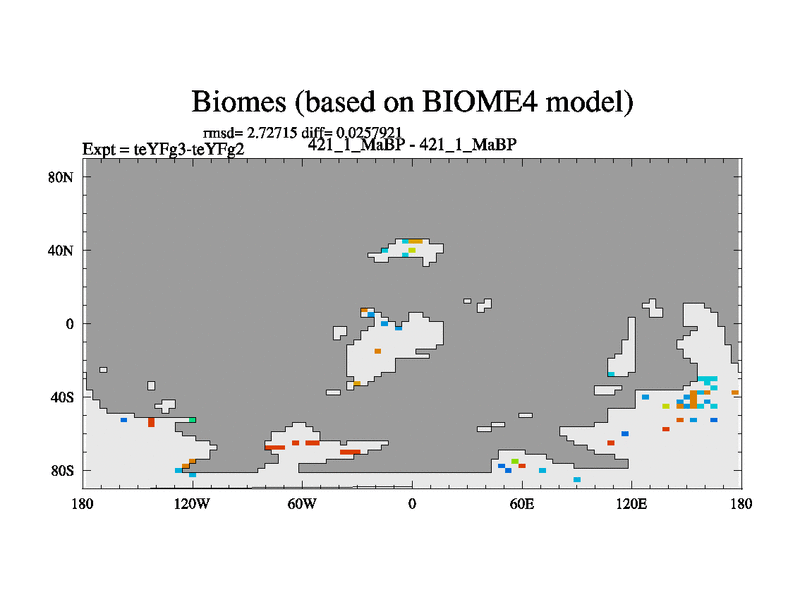 Biomes (based on BIOME4 model)

rmsd= 2.72715 diff= 0.0257921

Expt = teYFg3-teYFg2

421_1_MaBP - 421_1_MaBP

80N
40N
0
40S
80S

180 120W 60W 0 60E 120E 180